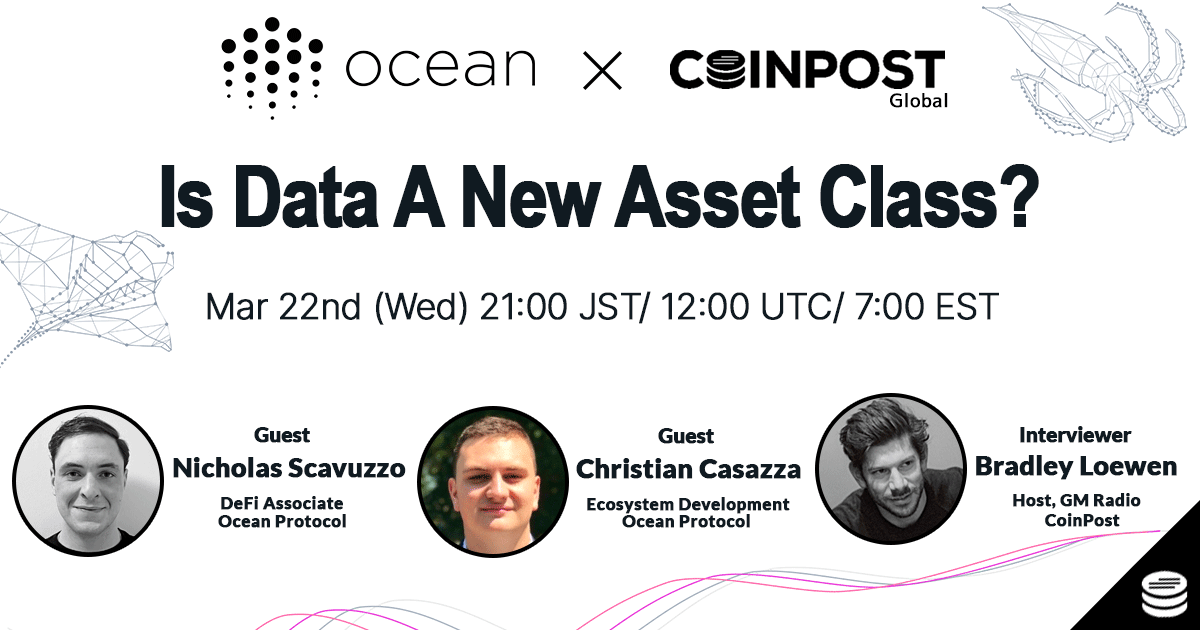 ocean × COINPOST Global

Is Data A New Asset Class?

Mar 22nd (Wed) 21:00 JST/ 12:00 UTC/ 7:00 EST

Guest
Nicholas Scavuzzo
DeFi Associate
Ocean Protocol

Guest
Christian Casazza
Ecosystem Development
Ocean Protocol

Interviewer
Bradley Loewen
Host, GM Radio
CoinPost